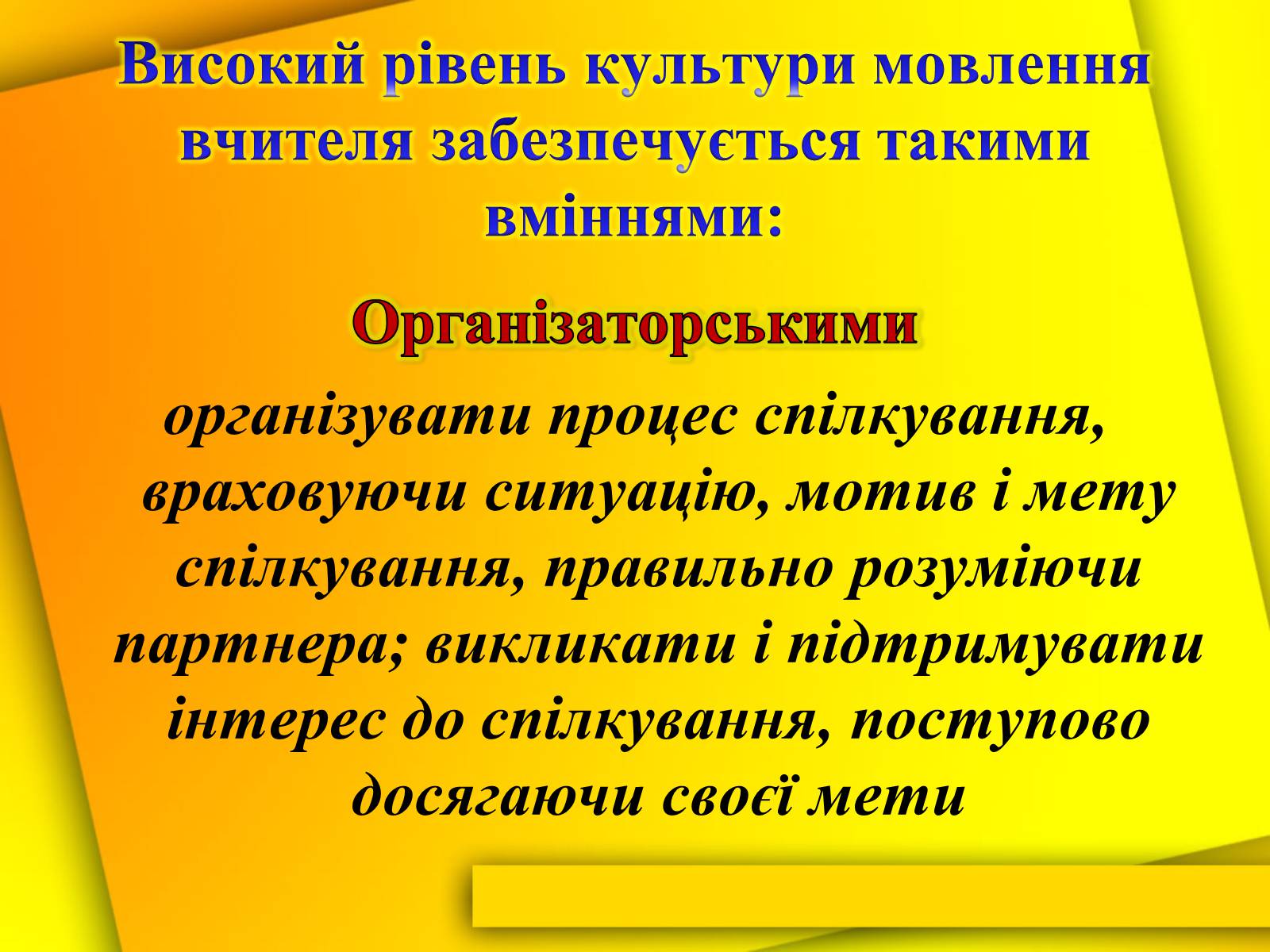 Високий рівень культури мовлення вчителя забезпечується такими вміннями:

Організаторськими

організувати процес спілкування, враховуючи ситуацію, мотив і мету спілкування, правильно розуміючи партнера; викликати і підтримувати інтерес до спілкування, поступово досягаючи своєї мети